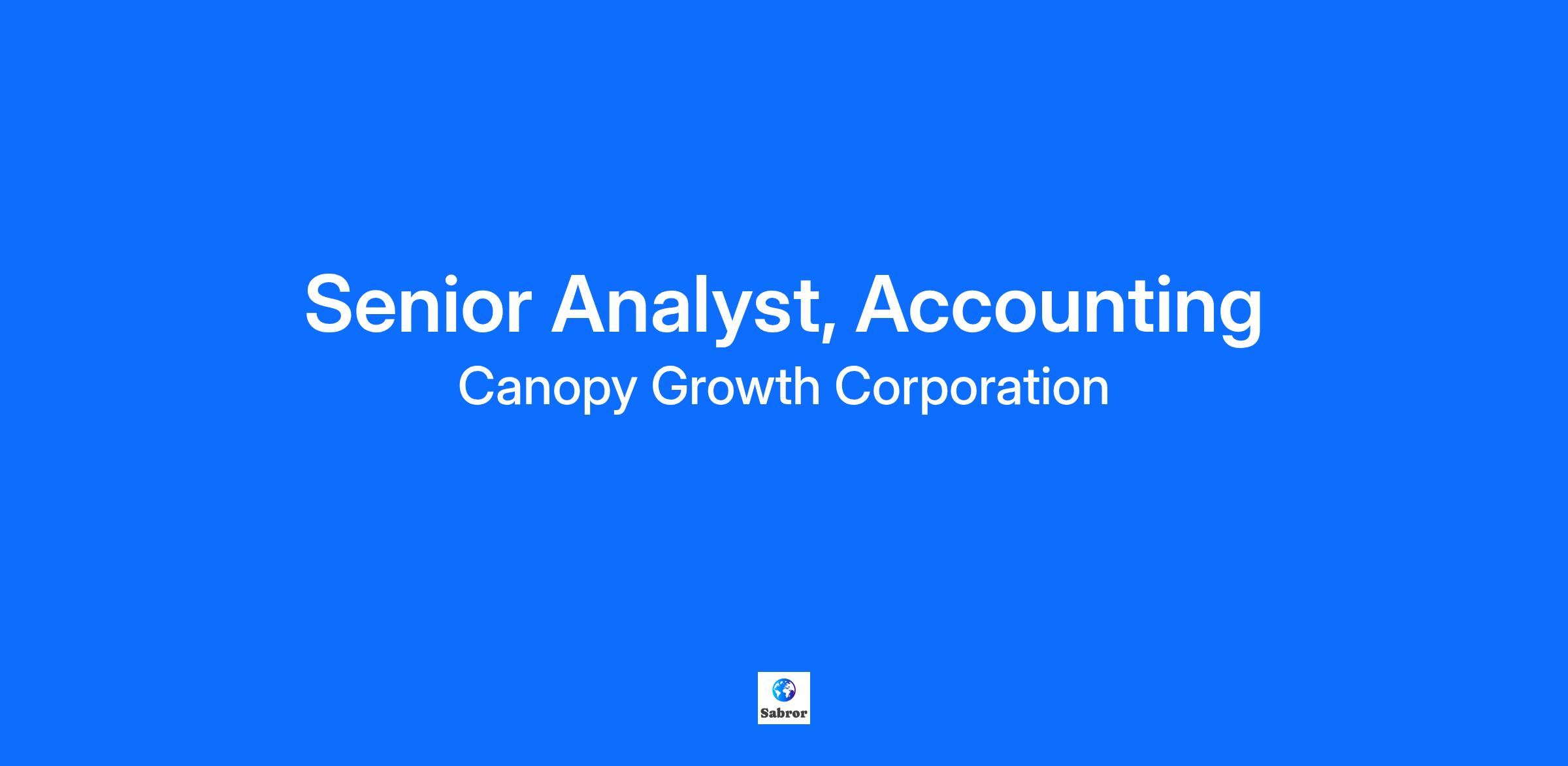 Senior Analyst, Accounting
Canopy Growth Corporation

Sabror